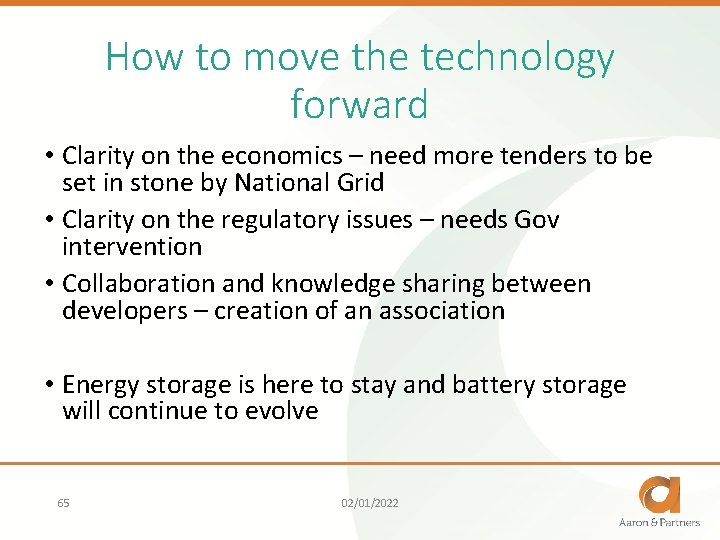 How to move the technology forward

• Clarity on the economics – need more tenders to be set in stone by National Grid

• Clarity on the regulatory issues – needs Gov intervention

• Collaboration and knowledge sharing between developers – creation of an association

• Energy storage is here to stay and battery storage will continue to evolve

65

02/01/2022

Aaron & Partners